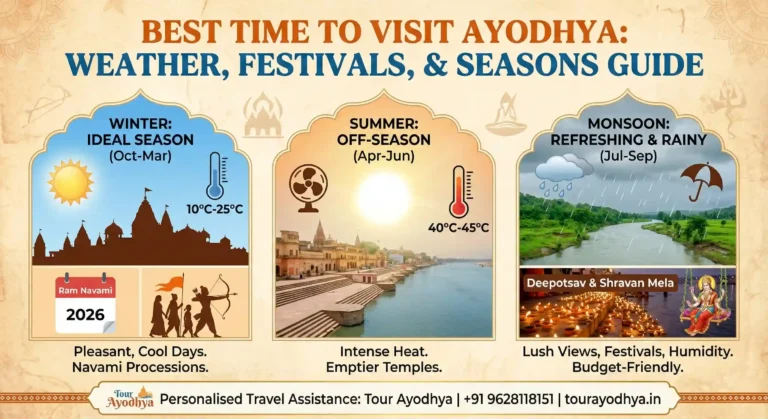 BEST TIME TO VISIT AYODHYA:
WEATHER, FESTIVALS, & SEASONS GUIDE

WINTER:
IDEAL SEASON
(Oct-Mar)

10°C-25°C

Ram Navami
2026

Pleasant, Cool Days.
Navami Processions.

SUMMER:
OFF-SEASON
(Apr-Jun)

40°C-45°C

Intense Heat.
Emptier Temples.

MONSOON:
REFRESHING & RAINY
(Jul-Sep)

Deepotsav & Shravan Mela

Lush Views, Festivals, Humidity.
Budget-Friendly.

Tour Ayodhya
Personalised Travel Assistance: Tour Ayodhya | +91 9628118151 | tourayodhya.in